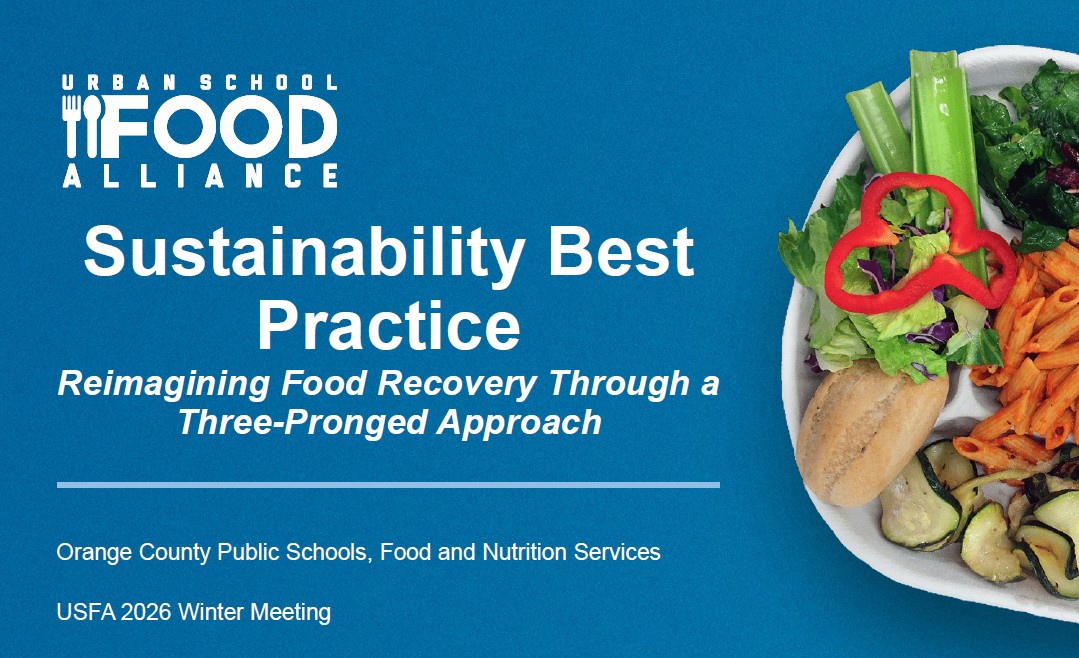 URBAN SCHOOL FOOD ALLIANCE

Sustainability Best Practice

Reimagining Food Recovery Through a Three-Pronged Approach

Orange County Public Schools, Food and Nutrition Services

USFA 2026 Winter Meeting